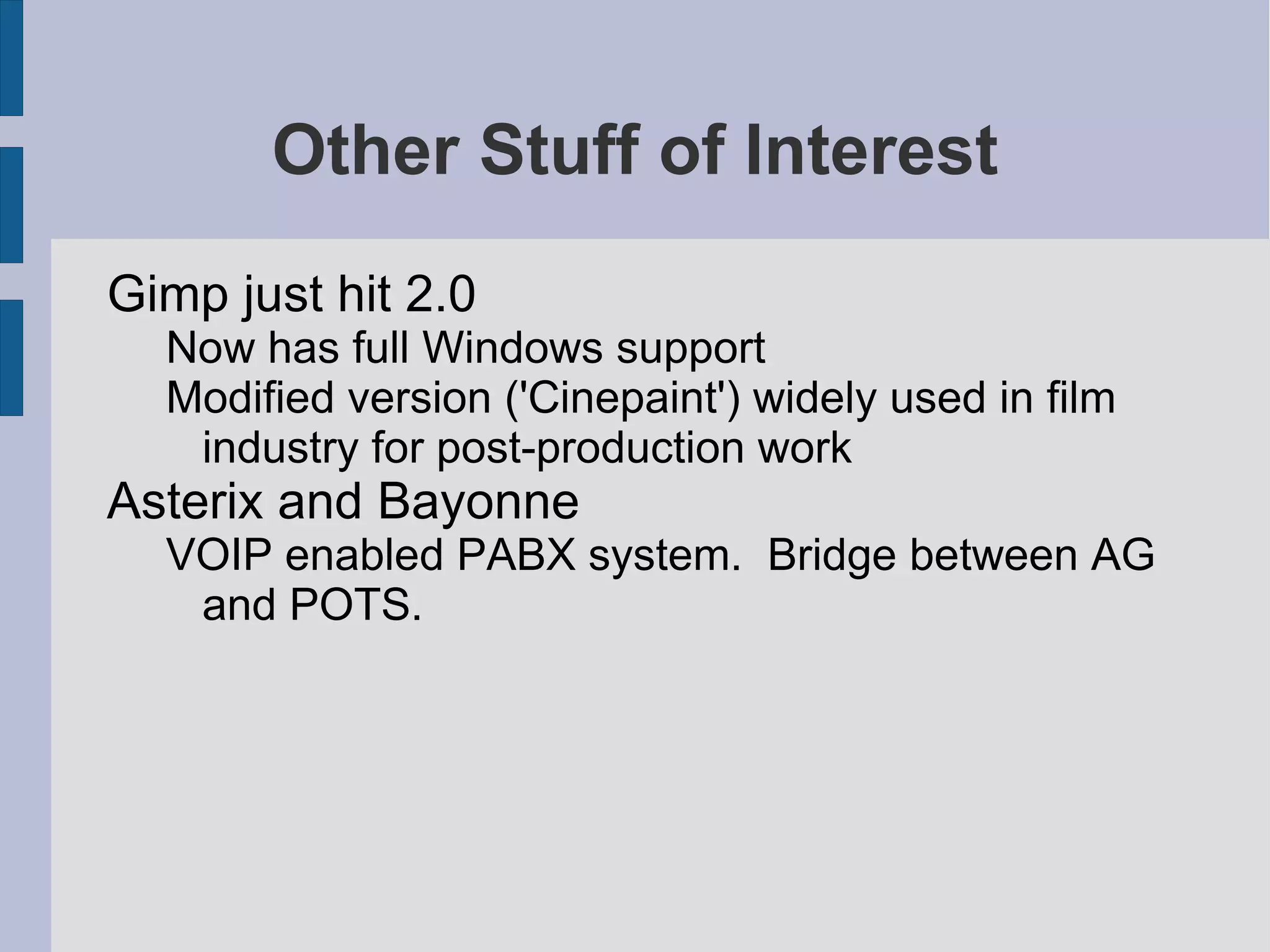 Other Stuff of Interest

Gimp just hit 2.0

Now has full Windows support

Modified version ('Cinepaint') widely used in film industry for post-production work

Asterix and Bayonne

VOIP enabled PABX system.  Bridge between AG and POTS.